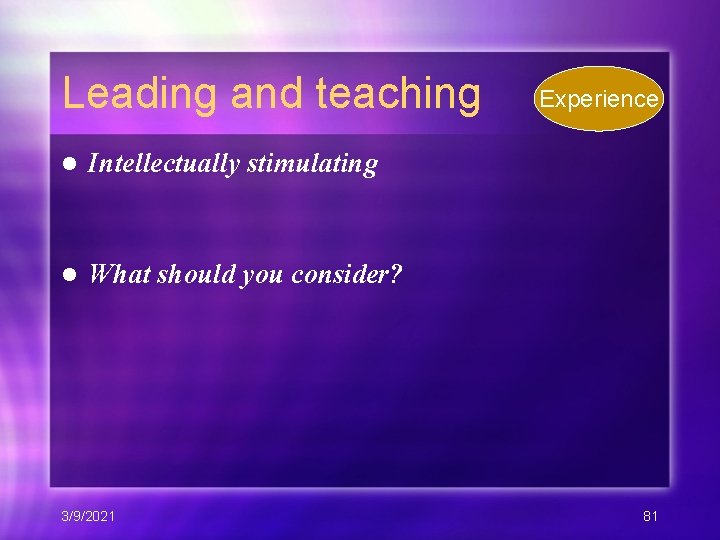 Leading and teaching

Experience

- Intellectually stimulating

- What should you consider?

3/9/2021

81